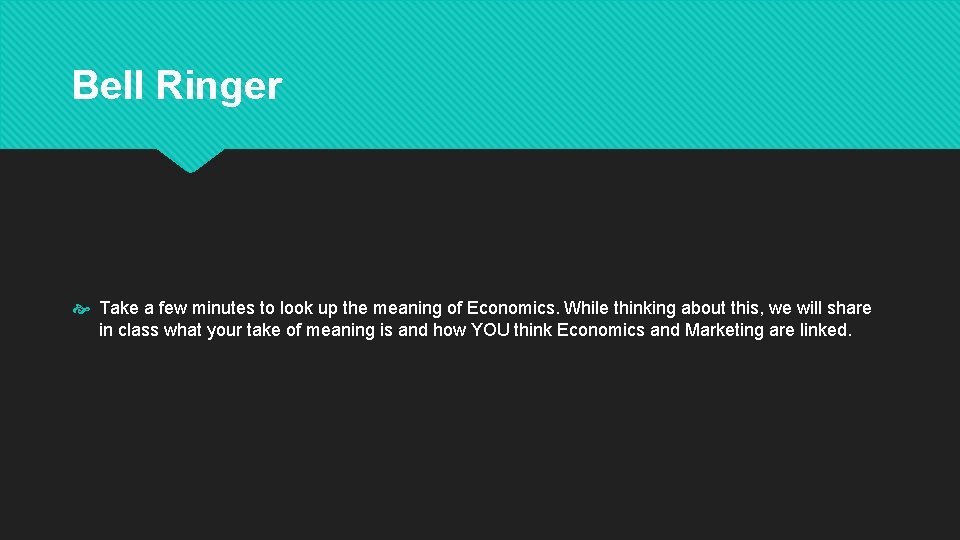 Bell Ringer

Take a few minutes to look up the meaning of Economics. While thinking about this, we will share in class what your take of meaning is and how YOU think Economics and Marketing are linked.